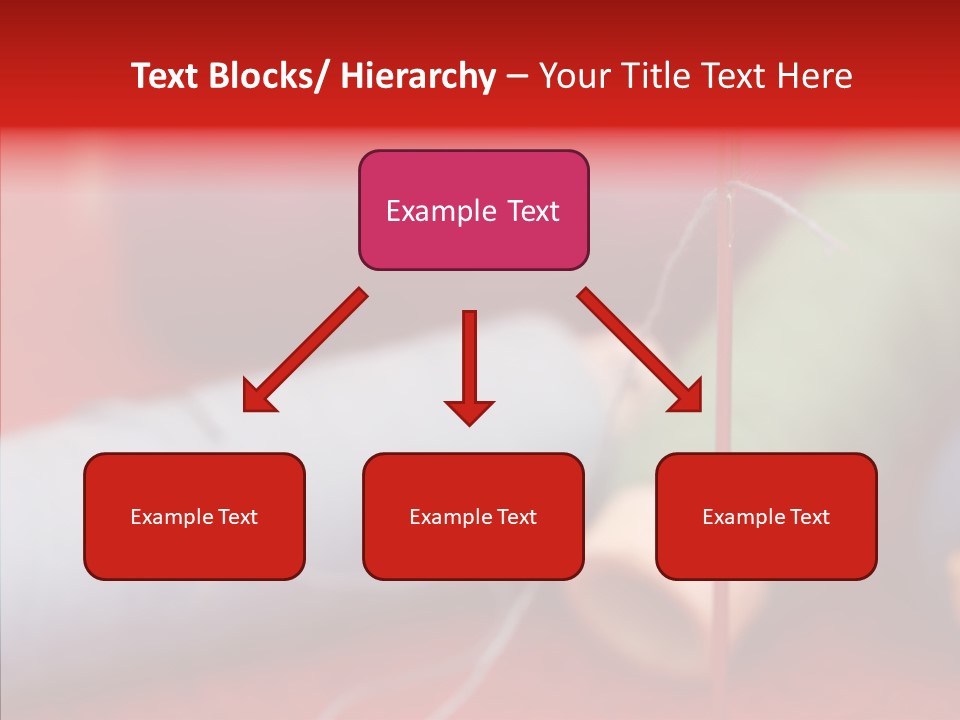 Text Blocks/ Hierarchy – Your Title Text Here

Example Text

Example Text

Example Text

Example Text